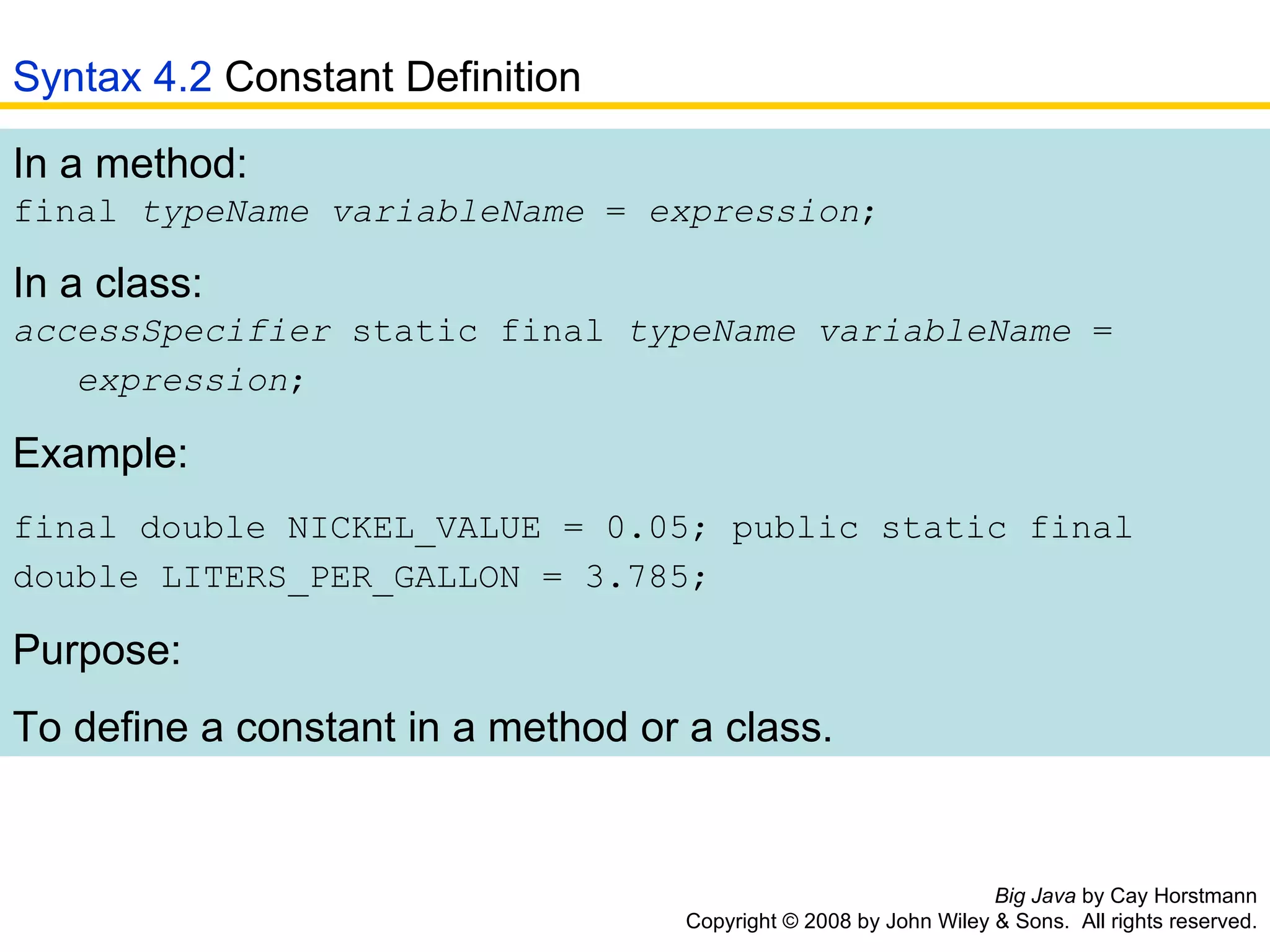 Syntax 4.2 Constant Definition

In a method:

final typeName variableName = expression;

In a class:

accessSpecifier static final typeName variableName = expression;

Example:

final double NICKEL_VALUE = 0.05; public static final double LITERS_PER_GALLON = 3.785;

Purpose:

To define a constant in a method or a class.

Big Java by Cay Horstmann
Copyright © 2008 by John Wiley & Sons. All rights reserved.